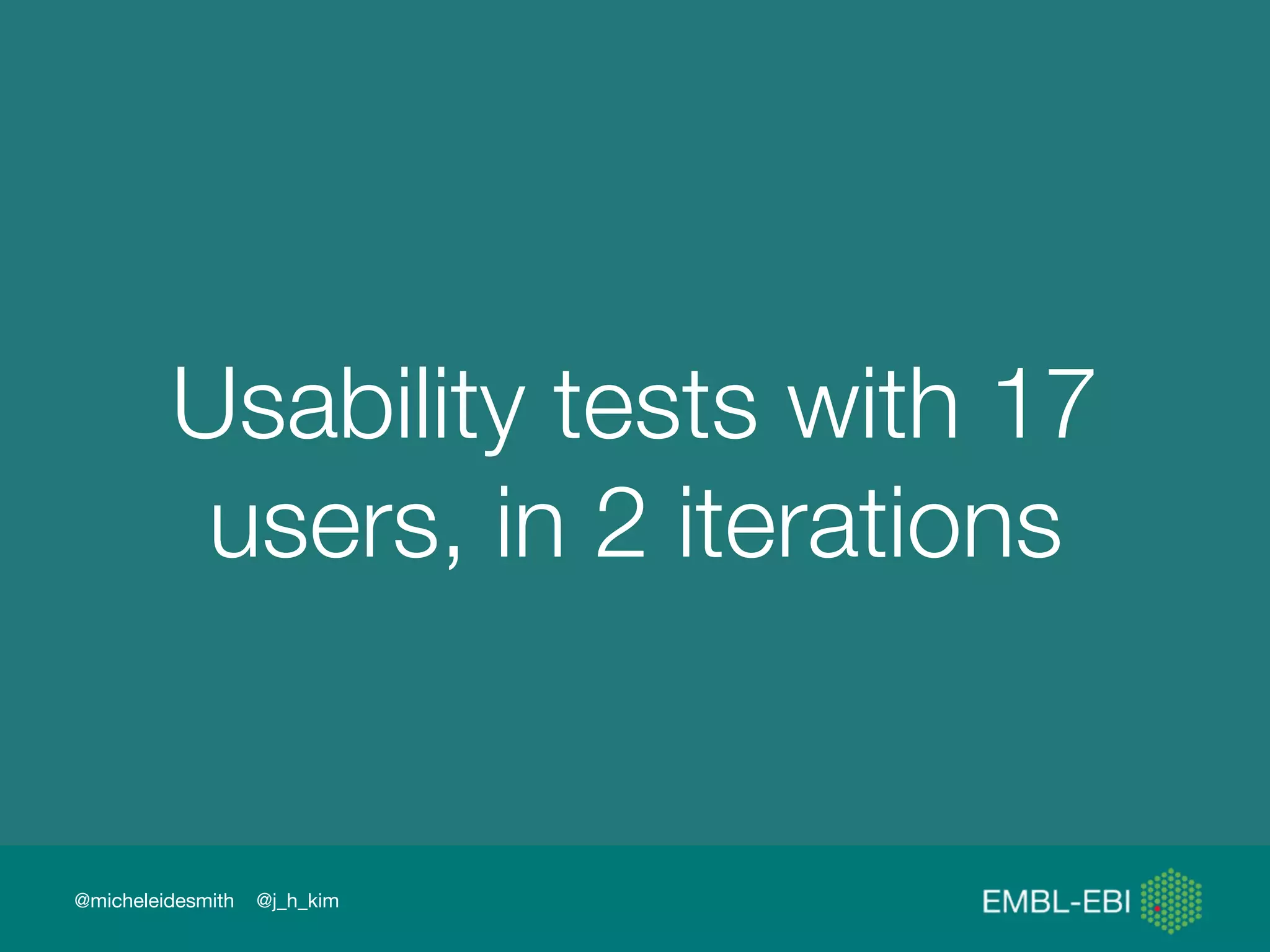 Usability tests with 17 users, in 2 iterations

@micheleidesmith @j_h_kim

EMBL-EBI